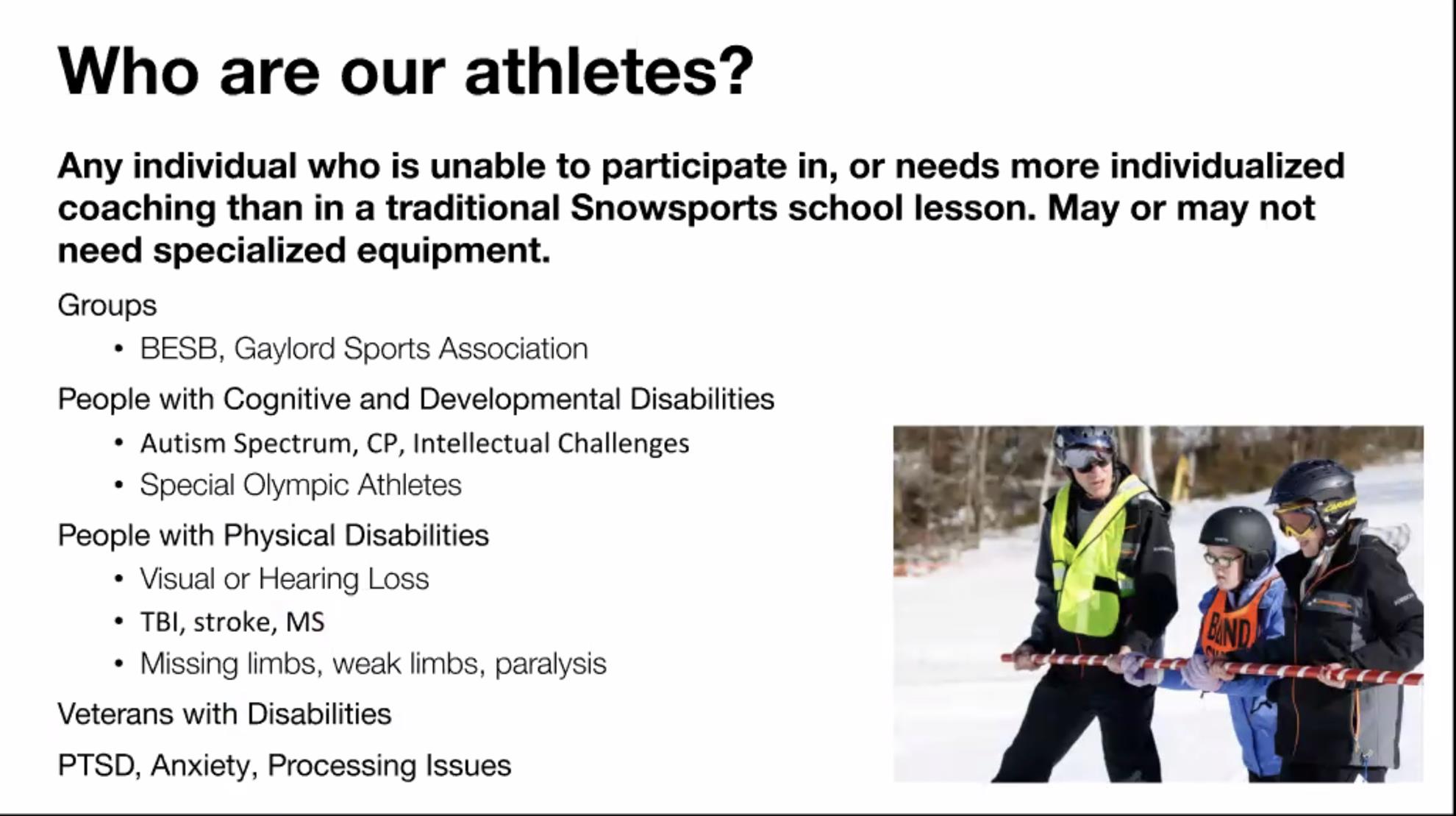 Who are our athletes?

Any individual who is unable to participate in, or needs more individualized coaching than in a traditional Snowsports school lesson. May or may not need specialized equipment.

Groups

• BESB, Gaylord Sports Association

People with Cognitive and Developmental Disabilities

• Autism Spectrum, CP, Intellectual Challenges
• Special Olympic Athletes

People with Physical Disabilities

• Visual or Hearing Loss
• TBI, stroke, MS
• Missing limbs, weak limbs, paralysis

Veterans with Disabilities

PTSD, Anxiety, Processing Issues

BLIND